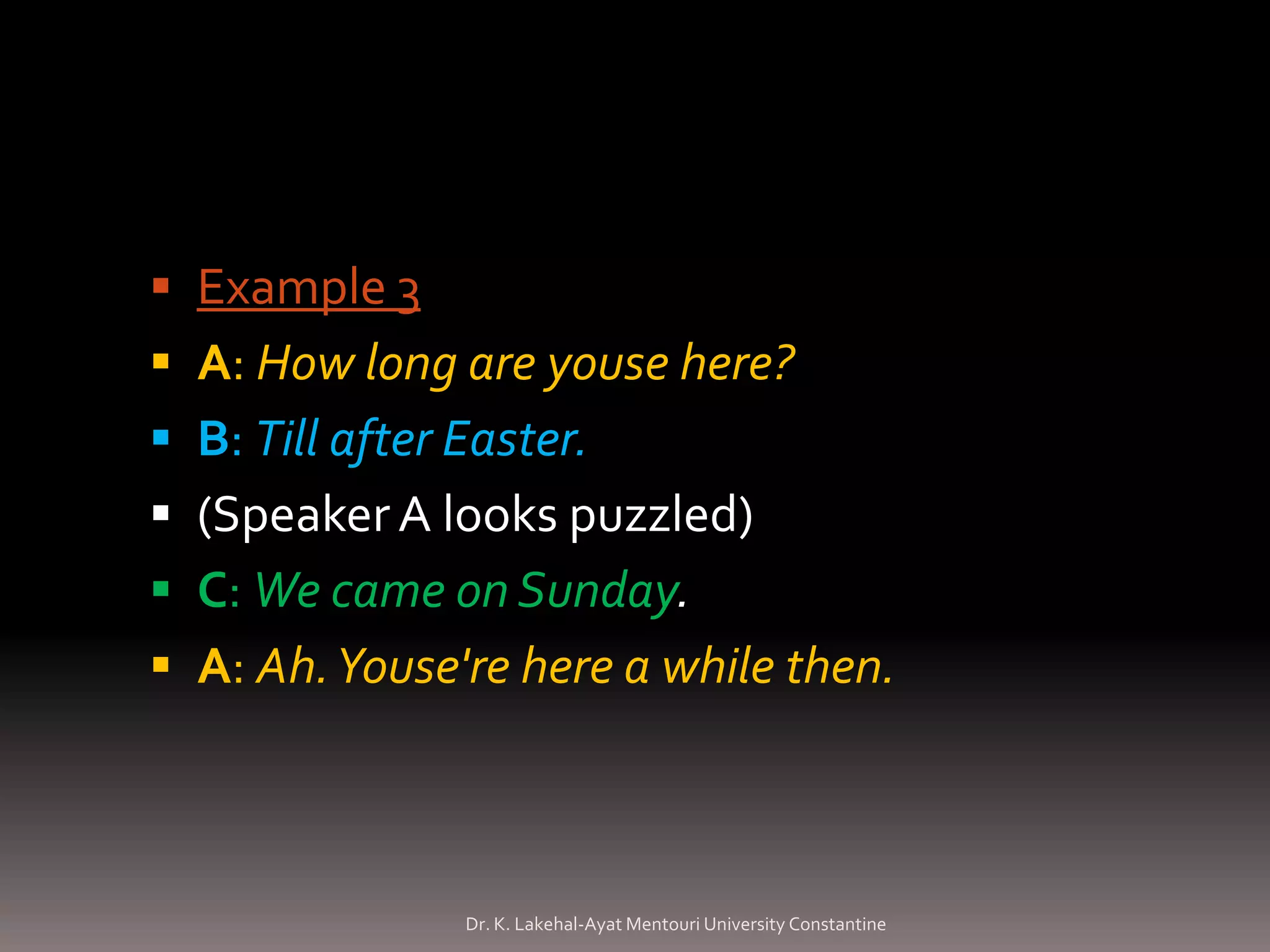 Example 3

A: How long are youse here?

B: Till after Easter.

(Speaker A looks puzzled)

C: We came on Sunday.

A: Ah. Youse're here a while then.

Dr. K. Lakehal-Ayat Mentouri University Constantine